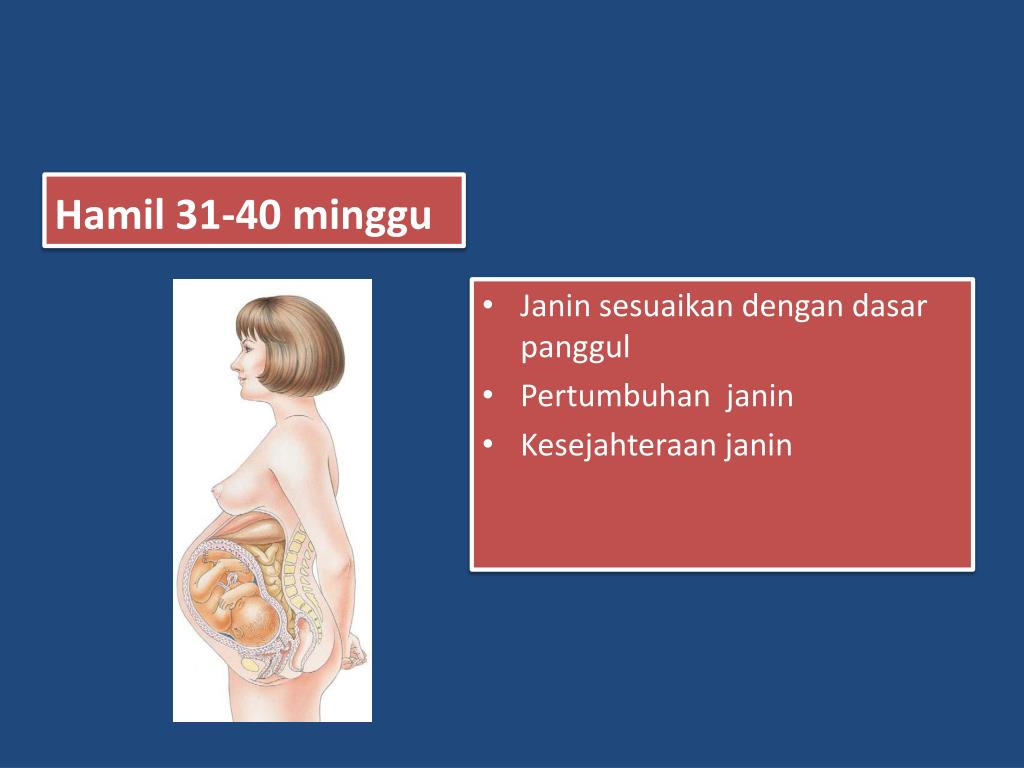 Hamil 31-40 minggu

• Janin sesuaikan dengan dasar panggul
• Pertumbuhan  janin
• Kesejahteraan janin